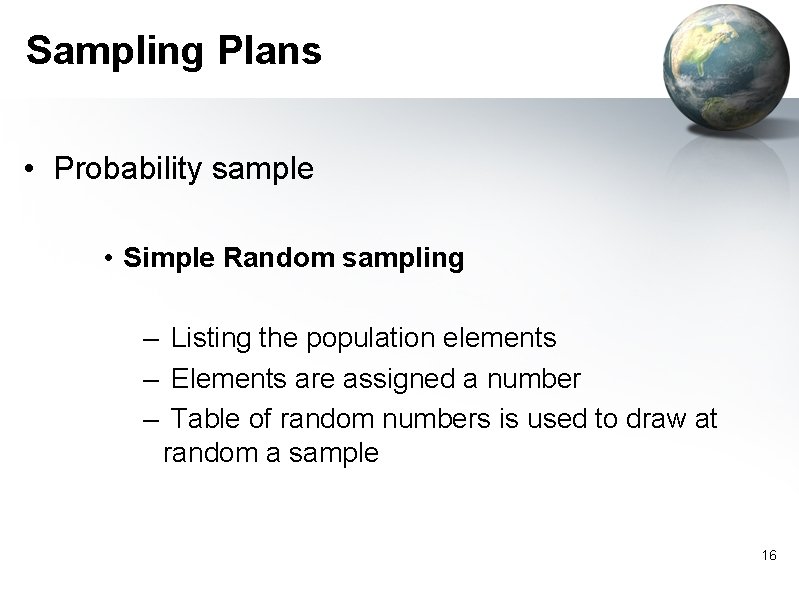 Sampling Plans

• Probability sample

• Simple Random sampling

– Listing the population elements
– Elements are assigned a number
– Table of random numbers is used to draw at random a sample

16